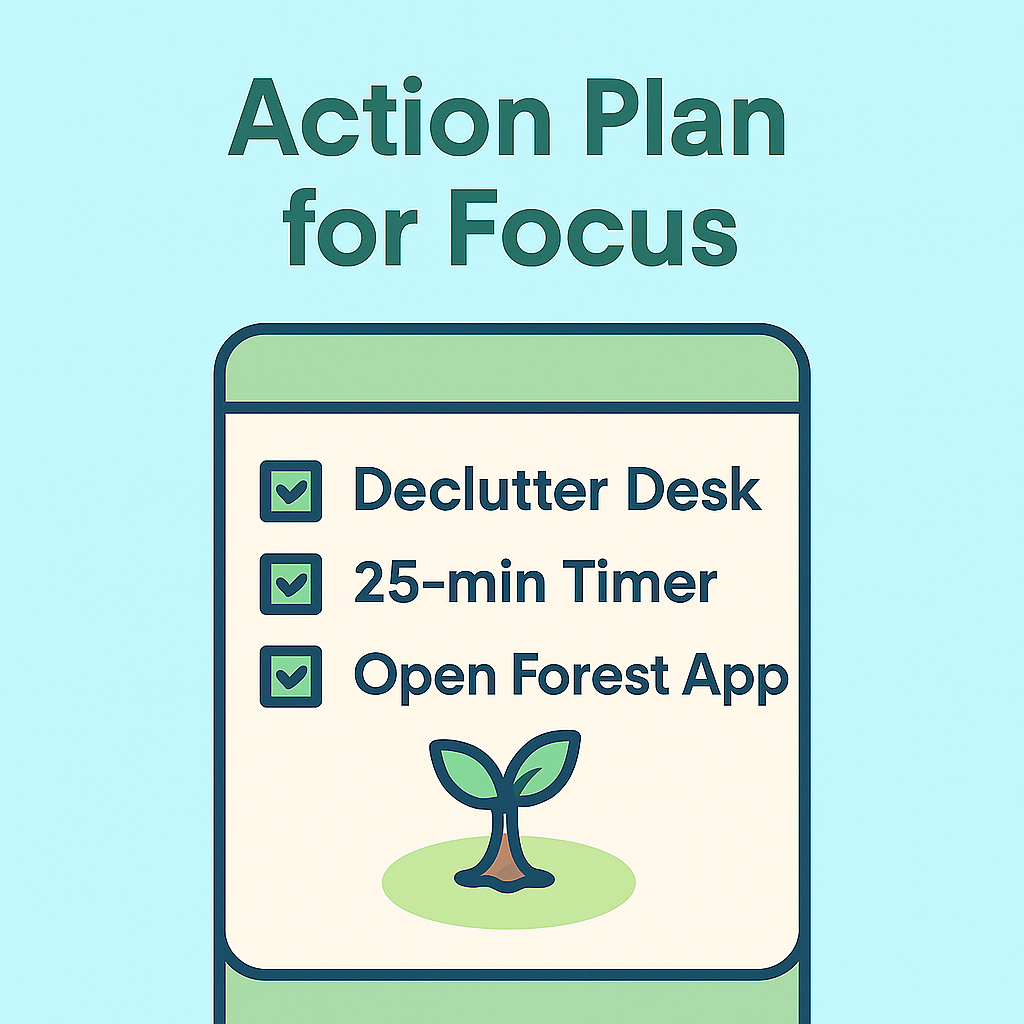 Action Plan for Focus

Declutter Desk
25-min Timer
Open Forest App